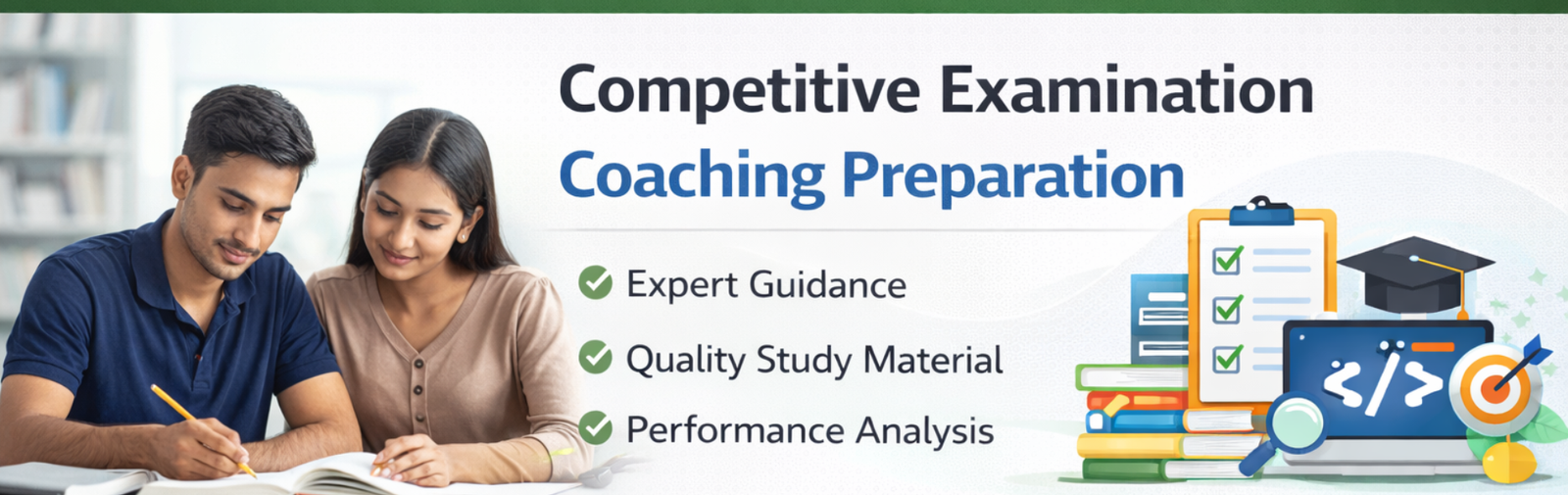 Competitive Examination
Coaching Preparation

Expert Guidance
Quality Study Material
Performance Analysis

</>